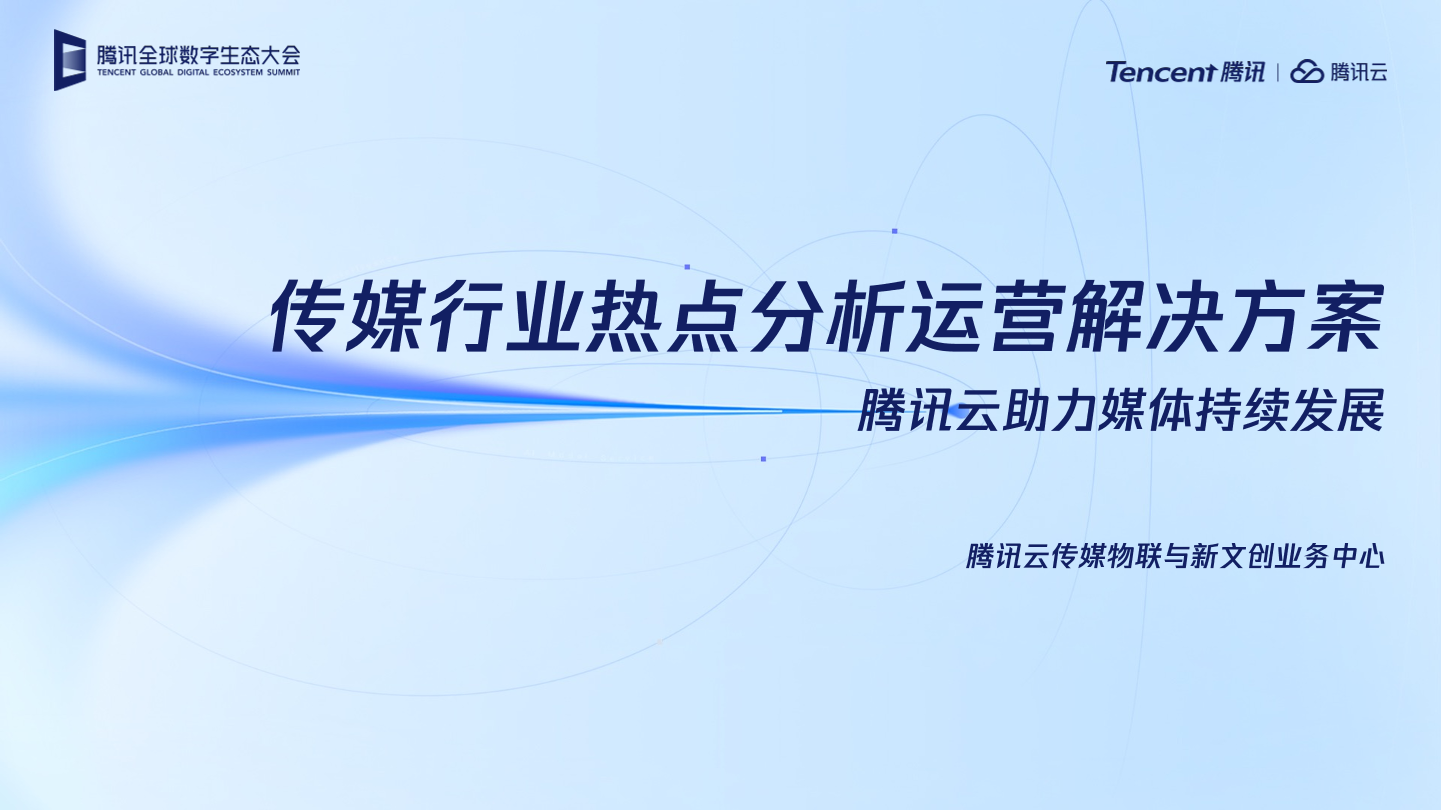 腾讯全球数字生态大会
TENCENT GLOBAL DIGITAL ECOSYSTEM SUMMIT

Tencent 腾讯 | 腾讯云

传媒行业热点分析运营解决方案

腾讯云助力媒体持续发展

腾讯云传媒物联与新文创业务中心